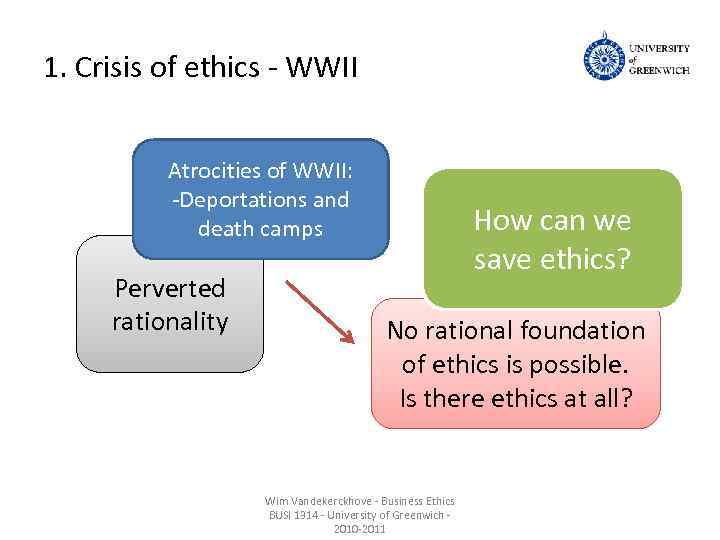 1. Crisis of ethics - WWII

UNIVERSITY of GREENWICH

Atrocities of WWII:
-Deportations and death camps

Perverted rationality

How can we save ethics?

No rational foundation of ethics is possible. Is there ethics at all?

Wim Vandekerckhove - Business Ethics
BUSI 1314 - University of Greenwich - 2010-2011